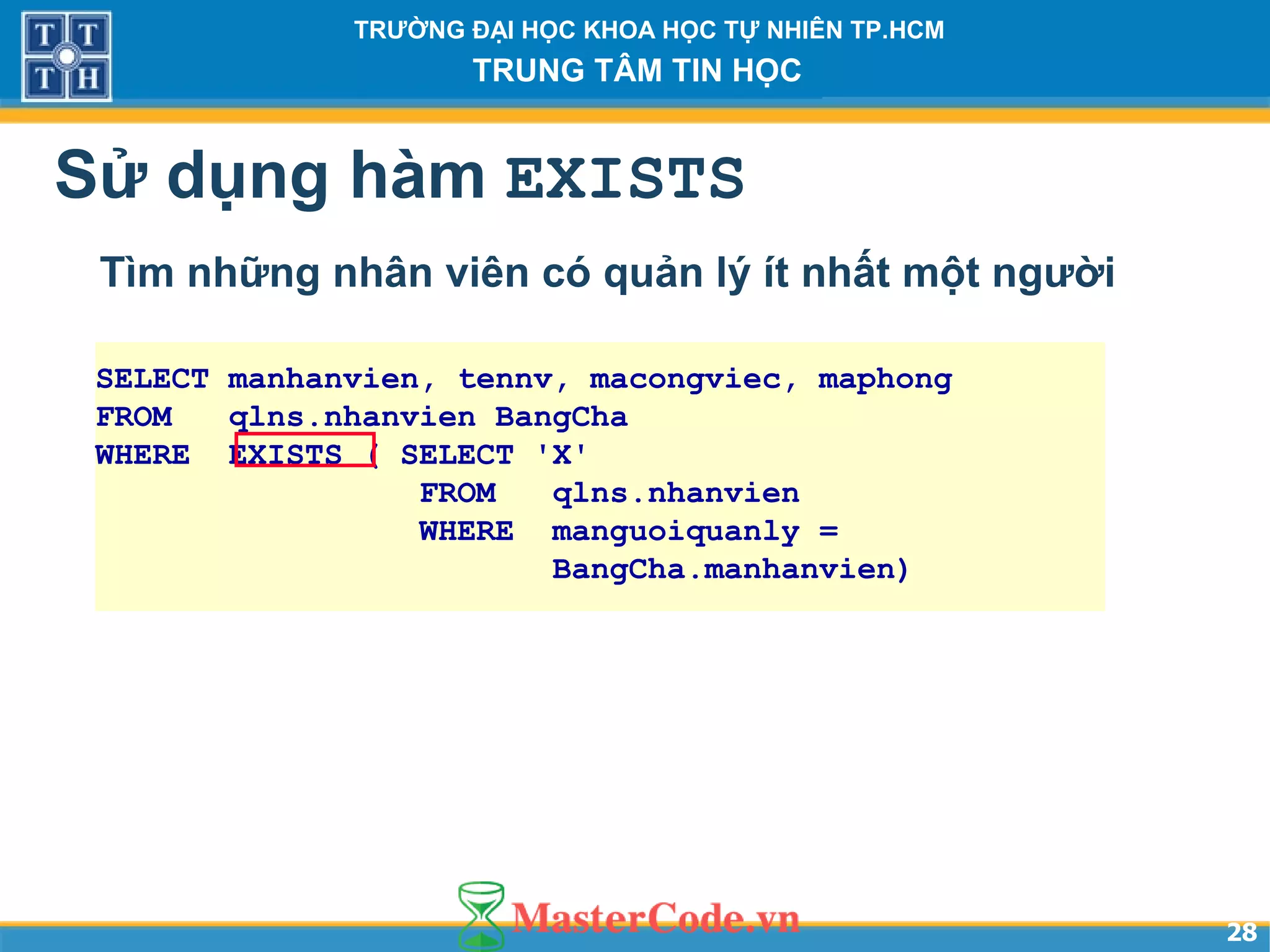 T T
T H

TRƯỜNG ĐẠI HỌC KHOA HỌC TỰ NHIÊN TP.HCM
TRUNG TÂM TIN HỌC

Sử dụng hàm EXISTS

Tìm những nhân viên có quản lý ít nhất một người

SELECT manhanvien, tennv, macongviec, maphong
FROM qlns.nhanvien BangCha
WHERE EXISTS ( SELECT 'X'
FROM qlns.nhanvien
WHERE manguoiquanly =
BangCha.manhanvien)

MasterCode.vn

28